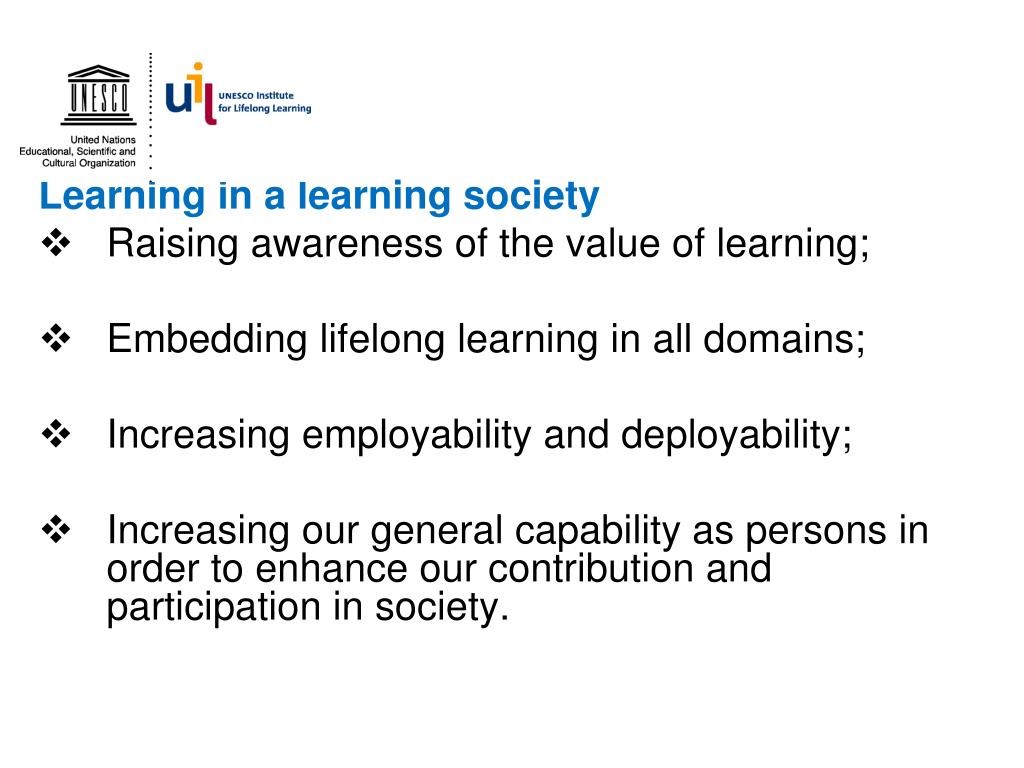 UNESCO

United Nations
Educational, Scientific and
Cultural Organization

uil

UNESCO Institute
for Lifelong Learning

Learning in a learning society

❖ Raising awareness of the value of learning;

❖ Embedding lifelong learning in all domains;

❖ Increasing employability and deployability;

❖ Increasing our general capability as persons in order to enhance our contribution and participation in society.